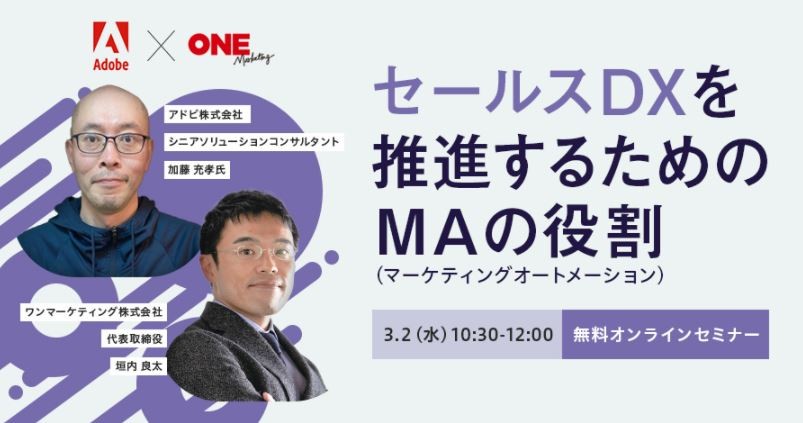 Adobe × ONE Marketing

アドビ株式会社
シニアソリューションコンサルタント
加藤 充孝氏

ワンマーケティング株式会社
代表取締役
垣内 良太

セールスDXを推進するためのMAの役割
(マーケティングオートメーション)

3.2 (水) 10:30-12:00
無料オンラインセミナー